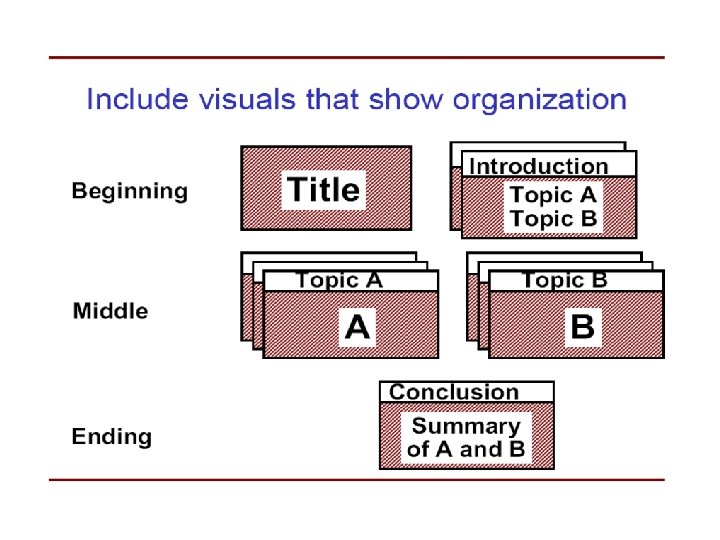 Include visuals that show organization

Beginning

Title

Introduction

Topic A
Topic B

Middle

Topic A

A

Topic B

B

Ending

Conclusion

Summary of A and B